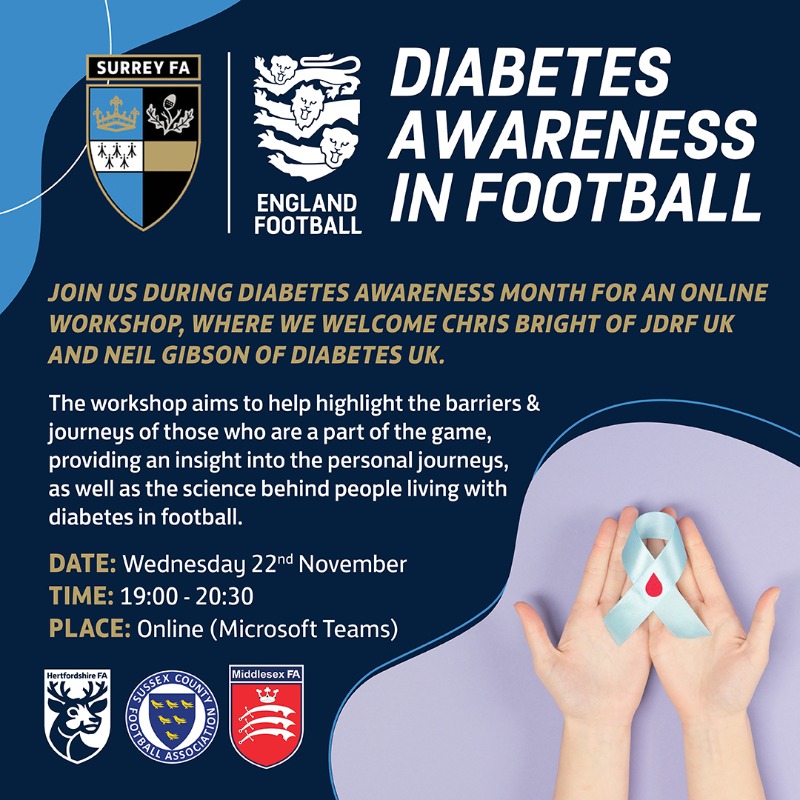 SURREY FA

ENGLAND FOOTBALL

DIABETES AWARENESS IN FOOTBALL

JOIN US DURING DIABETES AWARENESS MONTH FOR AN ONLINE WORKSHOP, WHERE WE WELCOME CHRIS BRIGHT OF JDRF UK AND NEIL GIBSON OF DIABETES UK.

The workshop aims to help highlight the barriers & journeys of those who are a part of the game, providing an insight into the personal journeys, as well as the science behind people living with diabetes in football.

DATE: Wednesday 22$^{nd}$ November
TIME: 19:00 - 20:30
PLACE: Online (Microsoft Teams)

Hertfordshire FA

SUSSEX COUNTY FOOTBALL ASSOCIATION

Middlesex FA